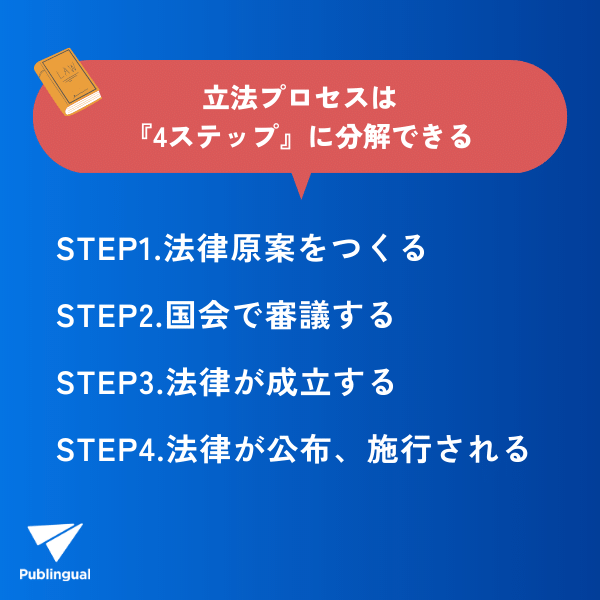 LAW

立法プロセスは
『4ステップ』に分解できる

STEP1.法律原案をつくる

STEP2.国会で審議する

STEP3.法律が成立する

STEP4.法律が公布、施行される

Publingual